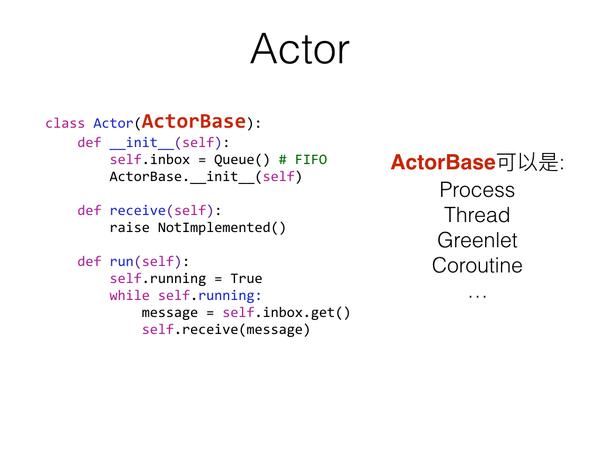 Actor

class Actor(ActorBase):
    def __init__(self):
        self.inbox = Queue() # FIFO
        ActorBase.__init__(self)

    def receive(self):
        raise NotImplemented()

    def run(self):
        self.running = True
        while self.running:
            message = self.inbox.get()
            self.receive(message)

ActorBase可以是:
Process
Thread
Greenlet
Coroutine
...